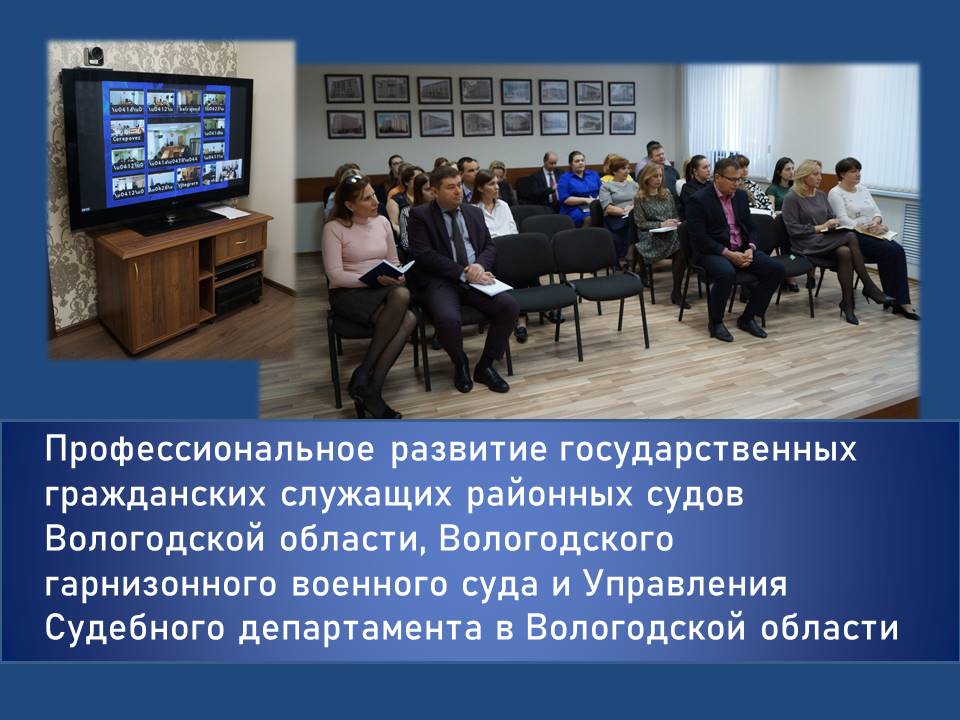 Профессиональное развитие государственных гражданских служащих районных судов Вологодской области, Вологодского гарнизонного военного суда и Управления Судебного департамента в Вологодской области